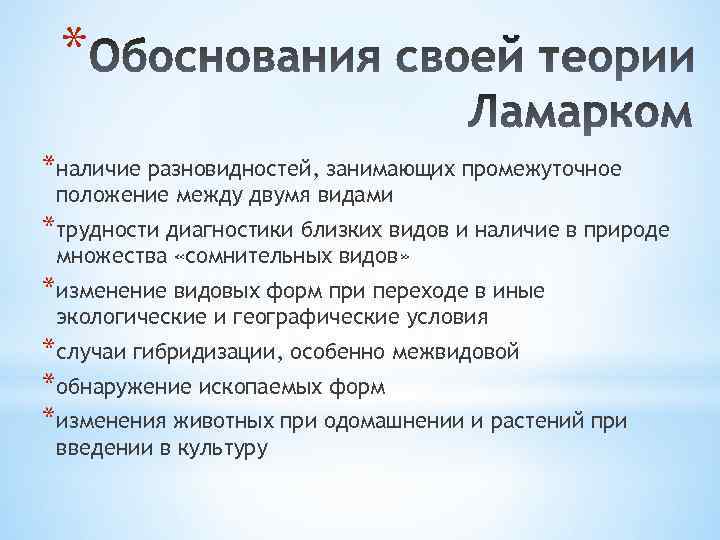 *Обоснования своей теории Ламарком

*наличие разновидностей, занимающих промежуточное положение между двумя видами
*трудности диагностики близких видов и наличие в природе множества «сомнительных видов»
*изменение видовых форм при переходе в иные экологические и географические условия
*случаи гибридизации, особенно межвидовой
*обнаружение ископаемых форм
*изменения животных при одомашнении и растений при введении в культуру